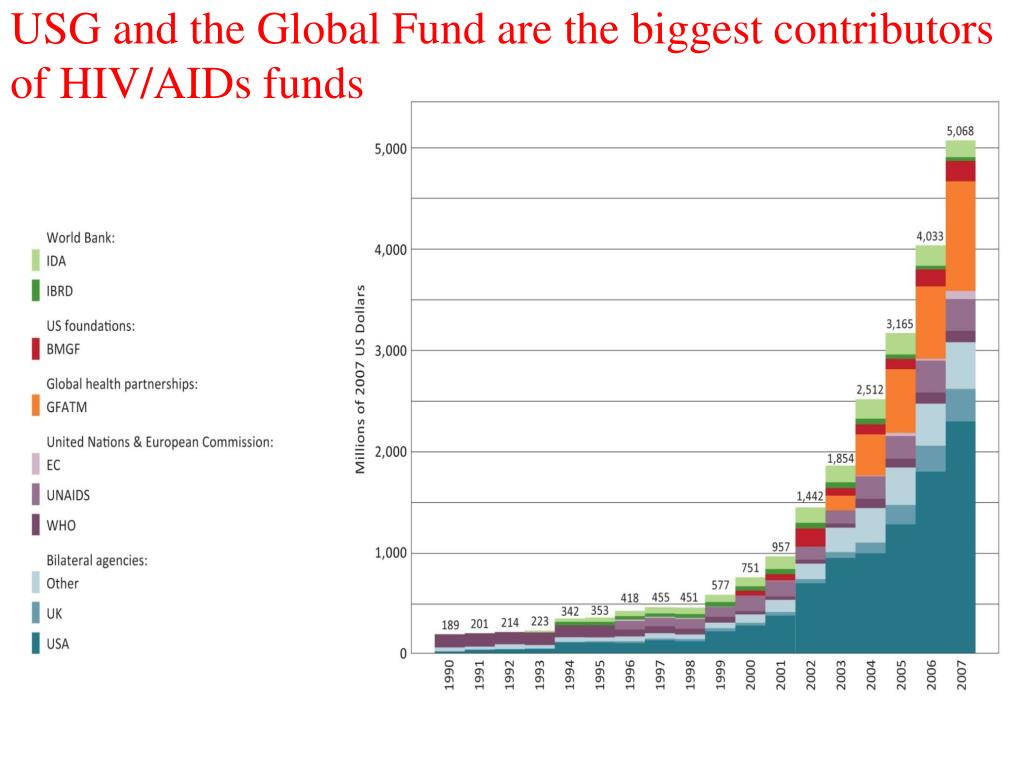 USG and the Global Fund are the biggest contributors of HIV/AIDs funds

World Bank:
IDA
IBRD

US foundations:
BMGF

Global health partnerships:
GFATM

United Nations & European Commission:
EC
UNAIDS
WHO

Bilateral agencies:
Other
UK
USA

Millions of 2007 US Dollars

5,000
4,000
3,000
2,000
1,000
0

189 201 214 223 342 353 418 455 451 577 751 957 1,442 1,854 2,512 3,165 4,033 5,068

1990 1991 1992 1993 1994 1995 1996 1997 1998 1999 2000 2001 2002 2003 2004 2005 2006 2007